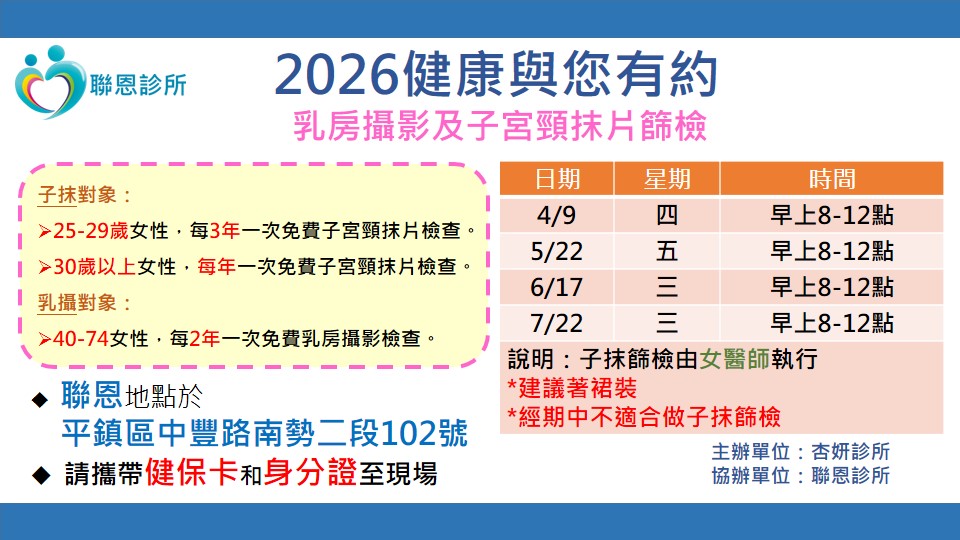 聯恩診所

2026健康與您有約

乳房攝影及子宮頸抹片篩檢

子抹對象：

➢25-29歲女性，每3年一次免費子宮頸抹片檢查。

➢30歲以上女性，每年一次免費子宮頸抹片檢查。

乳攝對象：

➢40-74女性，每2年一次免費乳房攝影檢查。

| 日期 | 星期 | 時間 |
|---|---|---|
| 4/9 | 四 | 早上8-12點 |
| 5/22 | 五 | 早上8-12點 |
| 6/17 | 三 | 早上8-12點 |
| 7/22 | 三 | 早上8-12點 |

說明：子抹篩檢由女醫師執行
*建議著裙裝
*經期中不適合做子抹篩檢

◆ 聯恩地點於
平鎮區中豐路南勢二段102號

◆ 請攜帶健保卡和身分證至現場

主辦單位：杏妍診所
協辦單位：聯恩診所